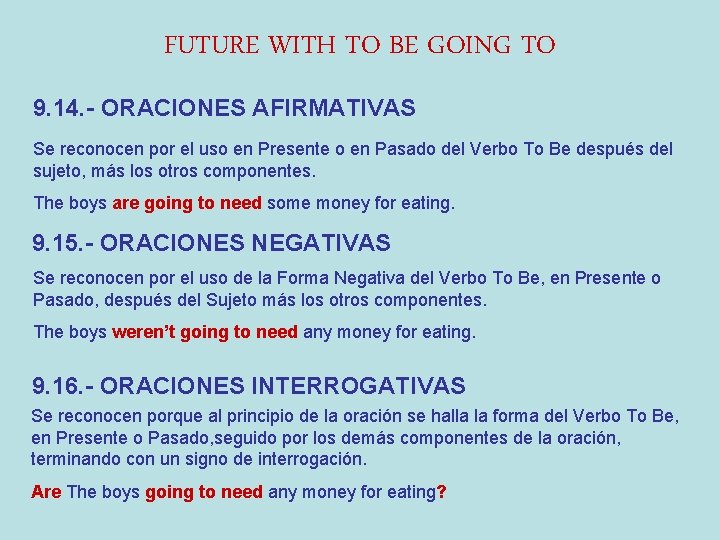 FUTURE WITH TO BE GOING TO

9.14.- ORACIONES AFIRMATIVAS

Se reconocen por el uso en Presente o en Pasado del Verbo To Be después del sujeto, más los otros componentes.

The boys are going to need some money for eating.

9.15.- ORACIONES NEGATIVAS

Se reconocen por el uso de la Forma Negativa del Verbo To Be, en Presente o Pasado, después del Sujeto más los otros componentes.

The boys weren't going to need any money for eating.

9.16.- ORACIONES INTERROGATIVAS

Se reconocen porque al principio de la oración se halla la forma del Verbo To Be, en Presente o Pasado,seguido por los demás componentes de la oración, terminando con un signo de interrogación.

Are The boys going to need any money for eating?